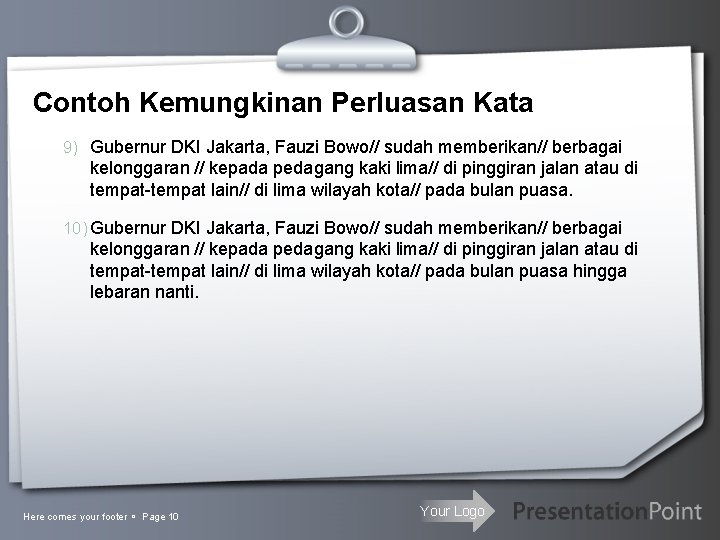 Contoh Kemungkinan Perluasan Kata

9) Gubernur DKI Jakarta, Fauzi Bowo// sudah memberikan// berbagai kelonggaran // kepada pedagang kaki lima// di pinggiran jalan atau di tempat-tempat lain// di lima wilayah kota// pada bulan puasa.

10) Gubernur DKI Jakarta, Fauzi Bowo// sudah memberikan// berbagai kelonggaran // kepada pedagang kaki lima// di pinggiran jalan atau di tempat-tempat lain// di lima wilayah kota// pada bulan puasa hingga lebaran nanti.

Here comes your footer ▪ Page 10

Your Logo

PresentationPoint